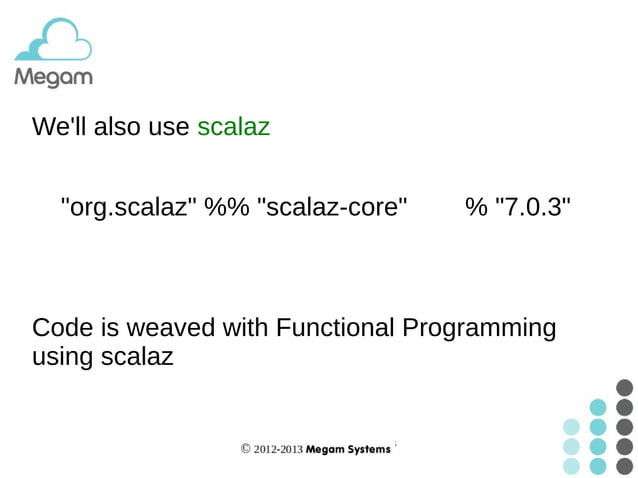 Megam

We'll also use scalaz

"org.scalaz" %% "scalaz-core" % "7.0.3"

Code is weaved with Functional Programming using scalaz

© 2012-2013 Megam Systems